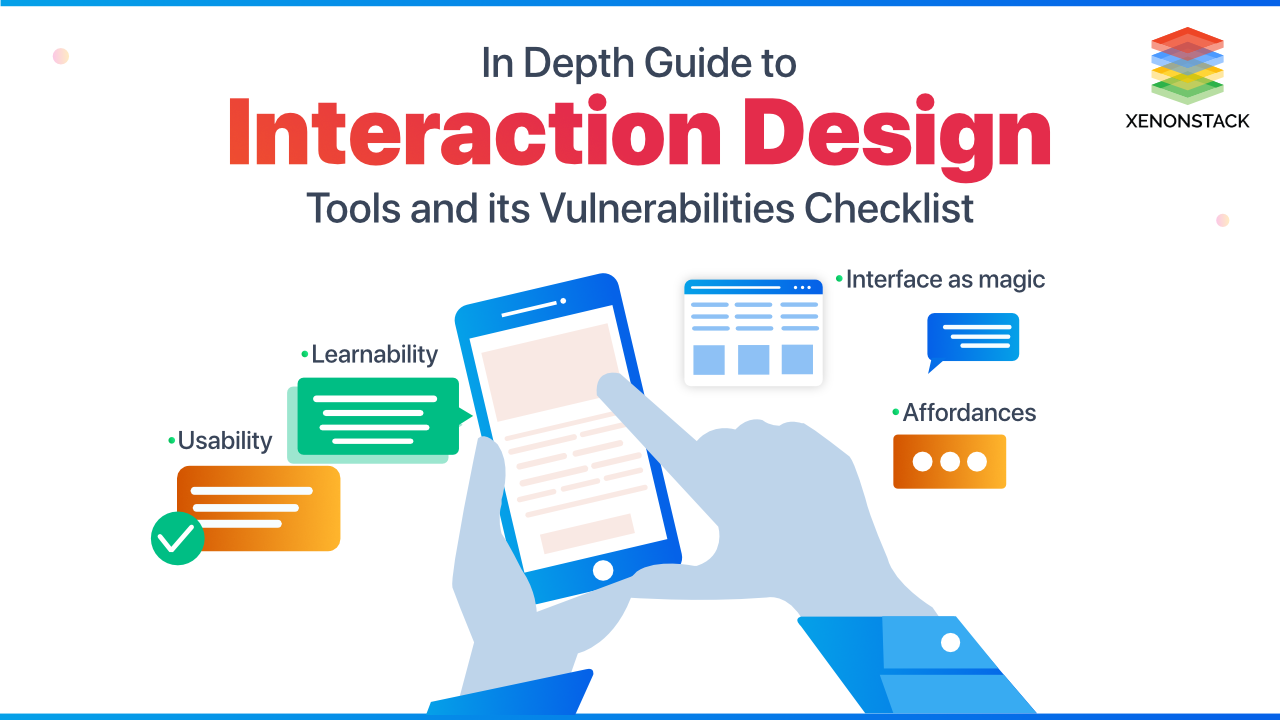 In Depth Guide to
Interaction Design
Tools and its Vulnerabilities Checklist

XENONSTACK

•Interface as magic
•Learnability
•Affordances
•Usability